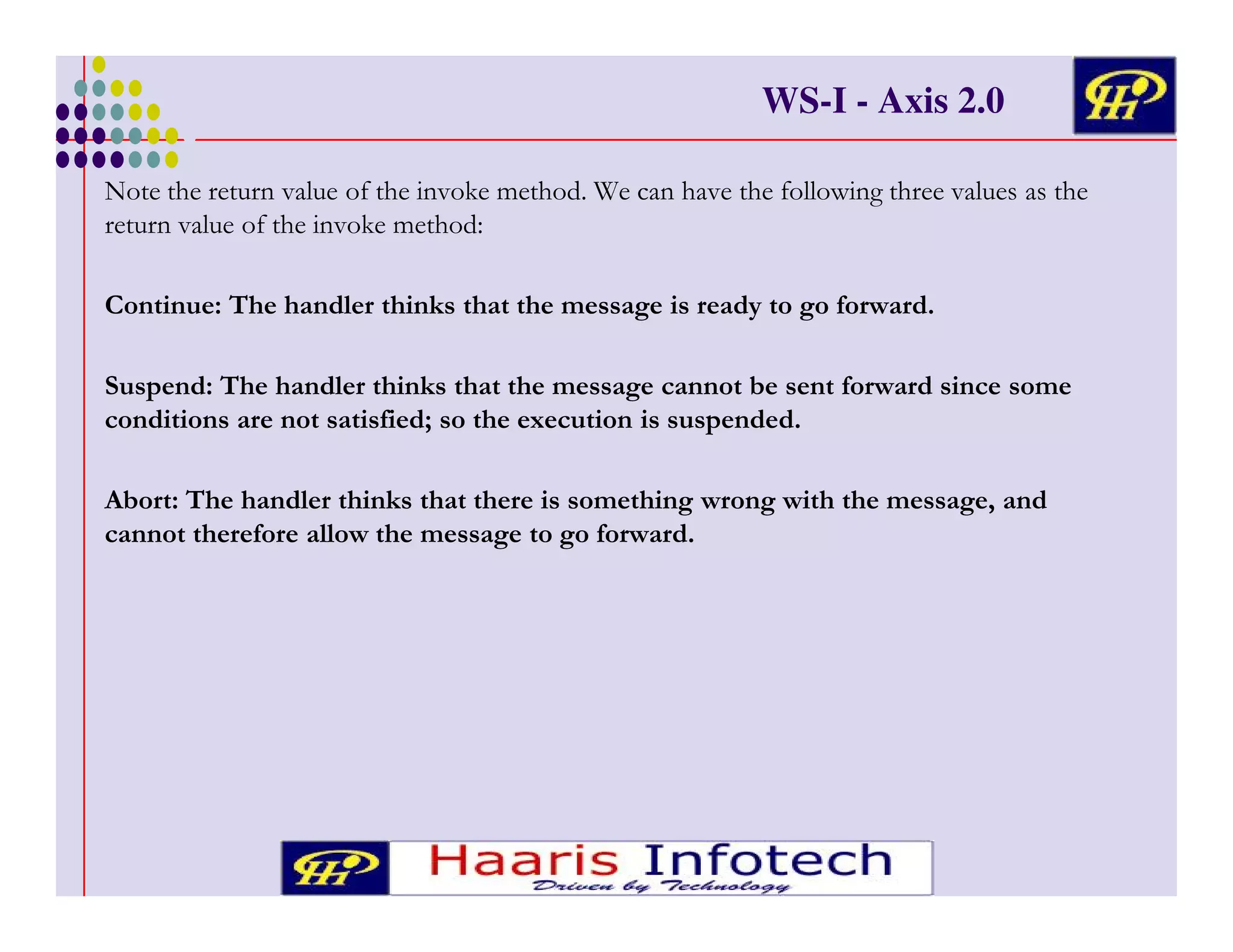 WS-I - Axis 2.0

HI

Note the return value of the invoke method. We can have the following three values as the return value of the invoke method:

Continue: The handler thinks that the message is ready to go forward.

Suspend: The handler thinks that the message cannot be sent forward since some conditions are not satisfied; so the execution is suspended.

Abort: The handler thinks that there is something wrong with the message, and cannot therefore allow the message to go forward.

HI Haaris Infotech
Driven by Technology